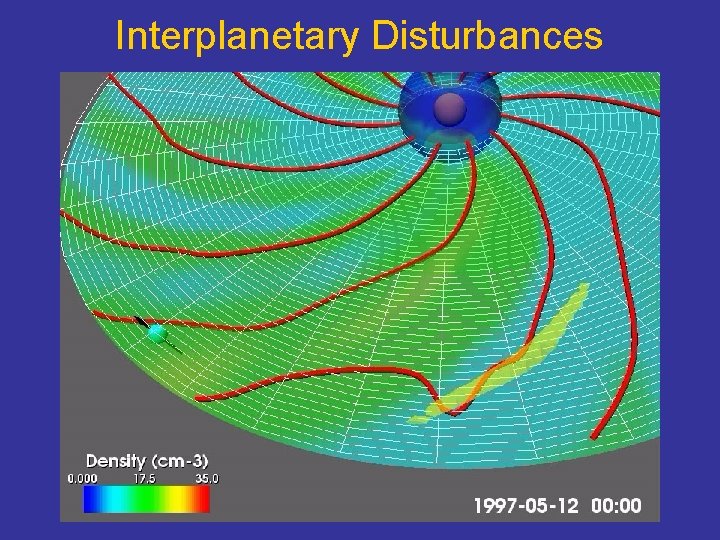 Interplanetary Disturbances

Density (cm-3)
0.000 17.5 35.0

1997-05-12 00:00